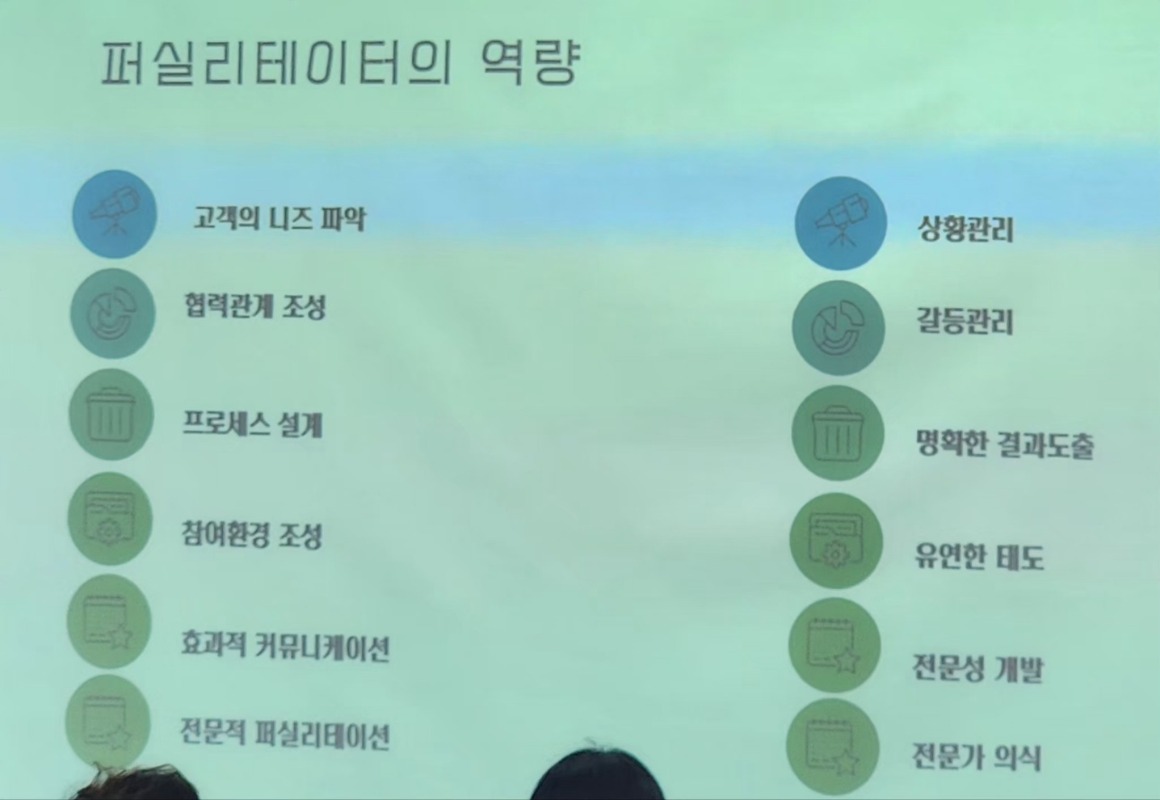 퍼실리테이터의 역량

고객의 니즈 파악

협력관계 조성

프로세스 설계

참여환경 조성

효과적 커뮤니케이션

전문적 퍼실리테이션

상황관리

갈등관리

명확한 결과도출

유연한 태도

전문성 개발

전문가 의식